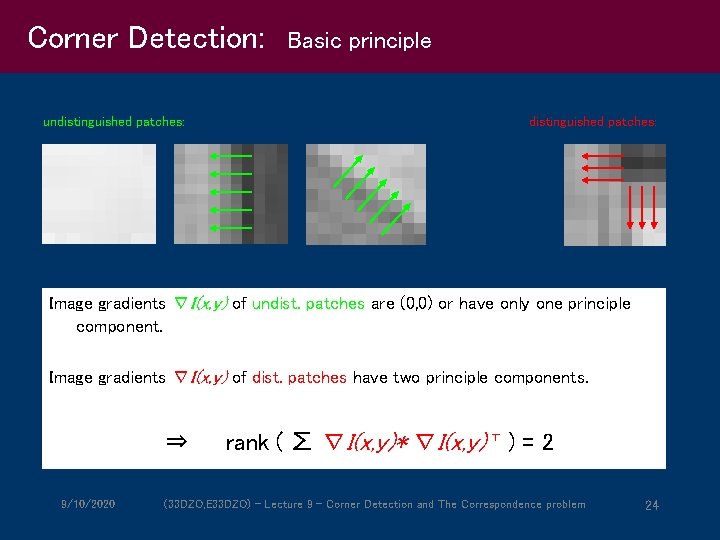 Corner Detection: Basic principle

undistinguished patches:

distinguished patches:

Image gradients $\nabla I(x,y)$ of undist. patches are (0,0) or have only one principle component.

Image gradients $\nabla I(x,y)$ of dist. patches have two principle components.

$\Rightarrow$ rank ( $\Sigma$ $\nabla I(x,y) * \nabla I(x,y)^{\top}$ ) = 2

9/10/2020

(33DZO,E33DZO) – Lecture 9 – Corner Detection and The Correspondence problem

24